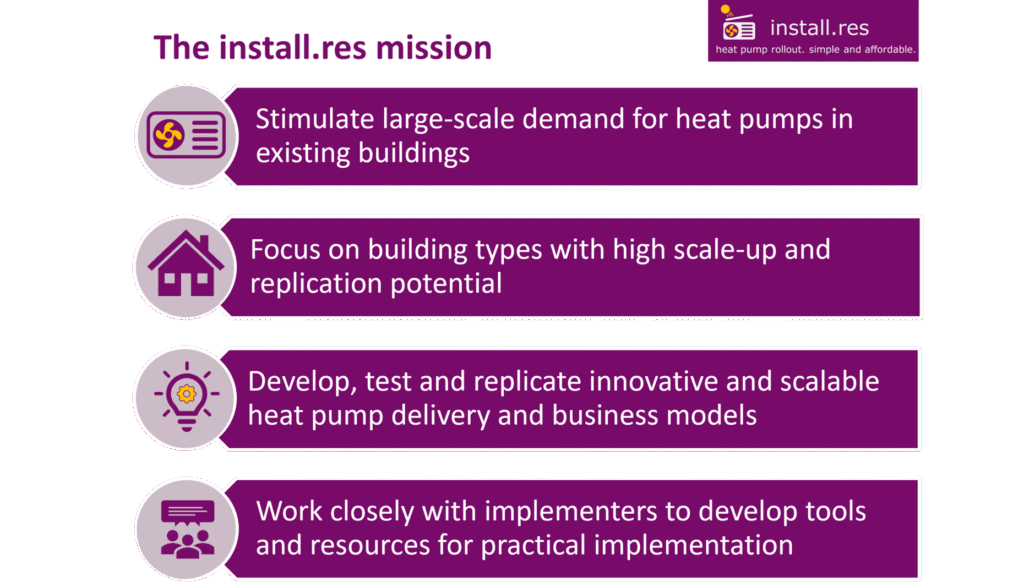 The install.res mission

install.res
heat pump rollout. simple and affordable.

Stimulate large-scale demand for heat pumps in existing buildings

Focus on building types with high scale-up and replication potential

Develop, test and replicate innovative and scalable heat pump delivery and business models

Work closely with implementers to develop tools and resources for practical implementation